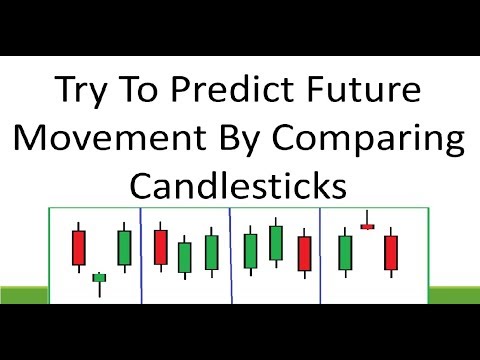 Try To Predict Future Movement By Comparing Candlesticks